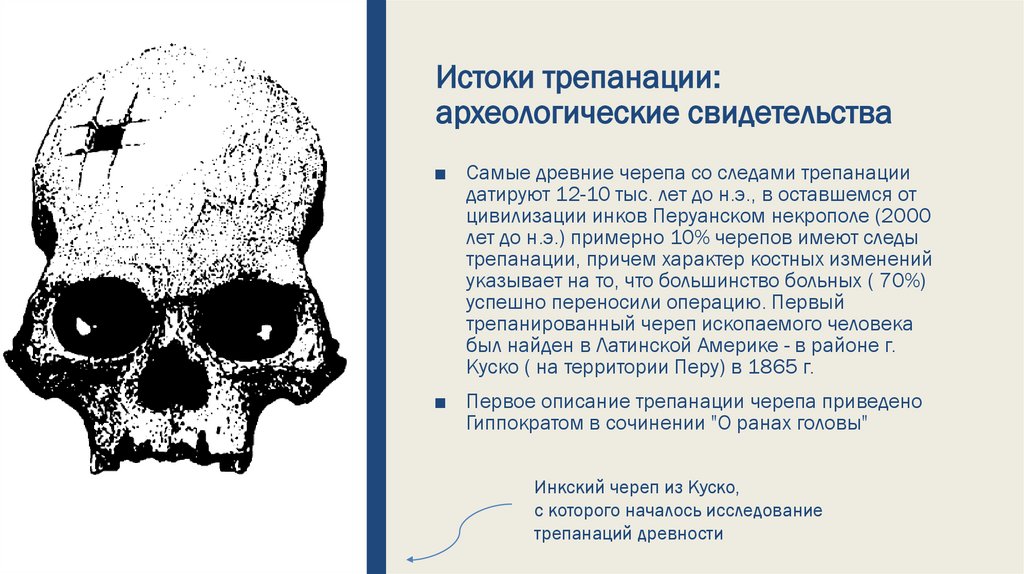 Истоки трепанации: археологические свидетельства

■ Самые древние черепа со следами трепанации датируют 12-10 тыс. лет до н.э., в оставшемся от цивилизации инков Перуанском некрополе (2000 лет до н.э.) примерно 10% черепов имеют следы трепанации, причем характер костных изменений указывает на то, что большинство больных ( 70%) успешно переносили операцию. Первый трепанированный череп ископаемого человека был найден в Латинской Америке - в районе г. Куско ( на территории Перу) в 1865 г.

■ Первое описание трепанации черепа приведено Гиппократом в сочинении "О ранах головы"

Инкский череп из Куско, с которого началось исследование трепанаций древности